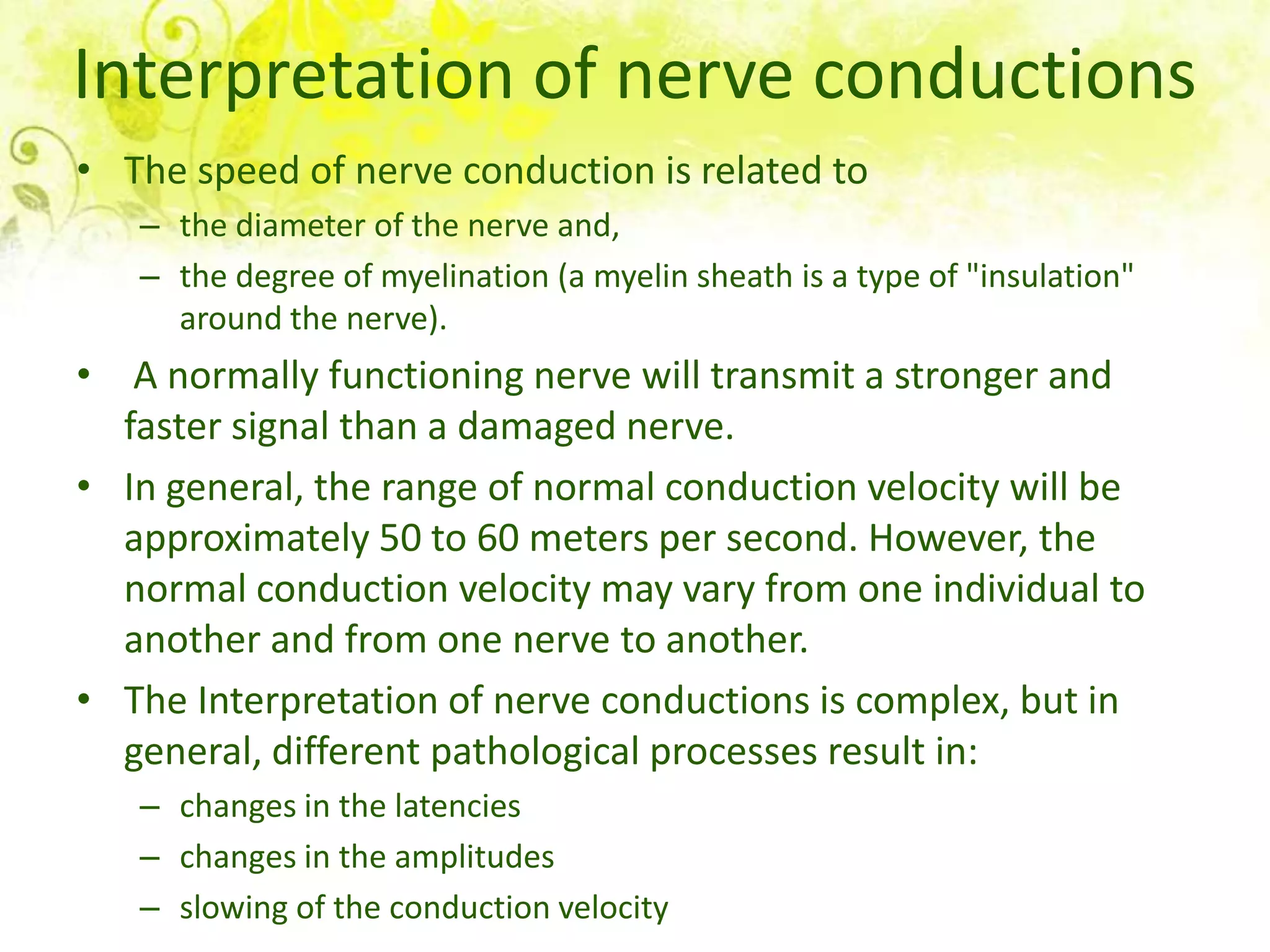 Interpretation of nerve conductions

• The speed of nerve conduction is related to
– the diameter of the nerve and,
– the degree of myelination (a myelin sheath is a type of "insulation" around the nerve).

• A normally functioning nerve will transmit a stronger and faster signal than a damaged nerve.

• In general, the range of normal conduction velocity will be approximately 50 to 60 meters per second. However, the normal conduction velocity may vary from one individual to another and from one nerve to another.

• The Interpretation of nerve conductions is complex, but in general, different pathological processes result in:
– changes in the latencies
– changes in the amplitudes
– slowing of the conduction velocity